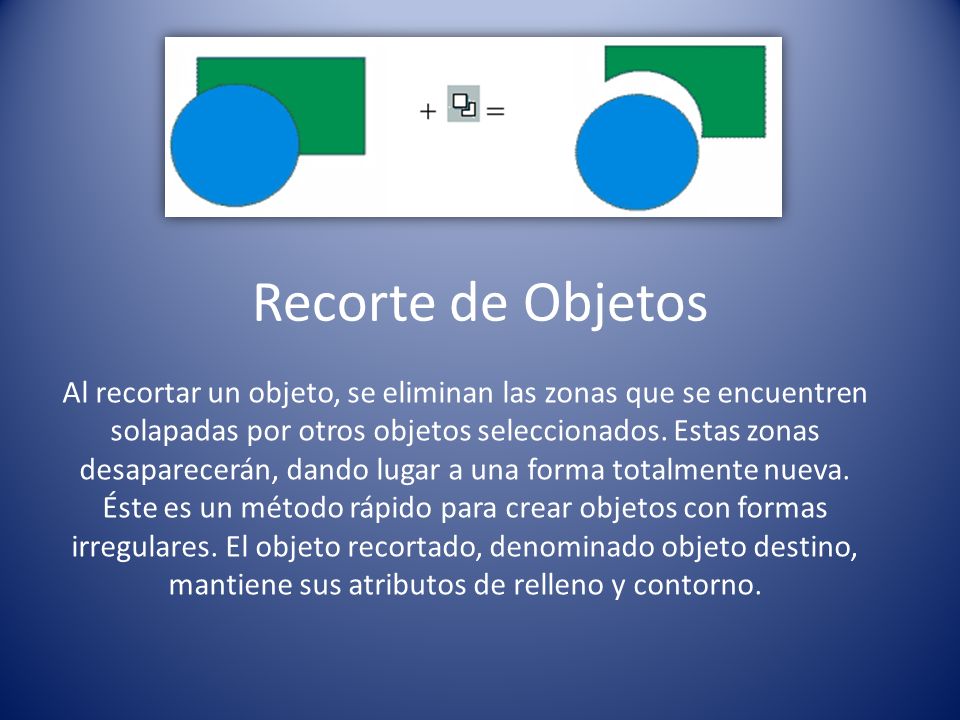 + =

Recorte de Objetos

Al recortar un objeto, se eliminan las zonas que se encuentren solapadas por otros objetos seleccionados. Estas zonas desaparecerán, dando lugar a una forma totalmente nueva. Éste es un método rápido para crear objetos con formas irregulares. El objeto recortado, denominado objeto destino, mantiene sus atributos de relleno y contorno.